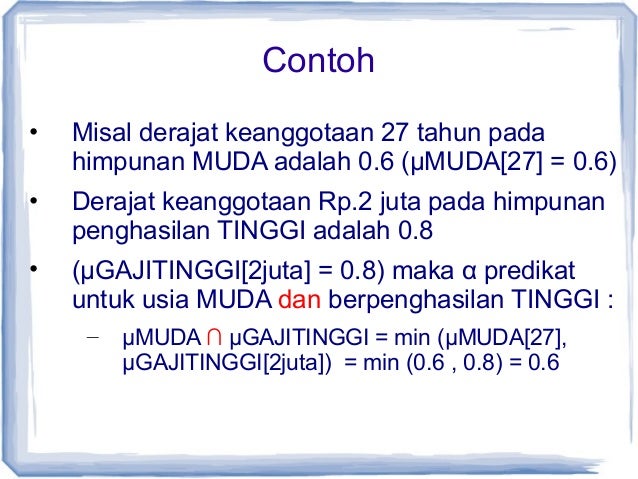 Contoh

• Misal derajat keanggotaan 27 tahun pada himpunan MUDA adalah 0.6 (μMUDA[27] = 0.6)

• Derajat keanggotaan Rp.2 juta pada himpunan penghasilan TINGGI adalah 0.8

• (μGAJITINGGI[2juta] = 0.8) maka α predikat untuk usia MUDA dan berpenghasilan TINGGI :

– μMUDA ∩ μGAJITINGGI = min (μMUDA[27], μGAJITINGGI[2juta]) = min (0.6 , 0.8) = 0.6